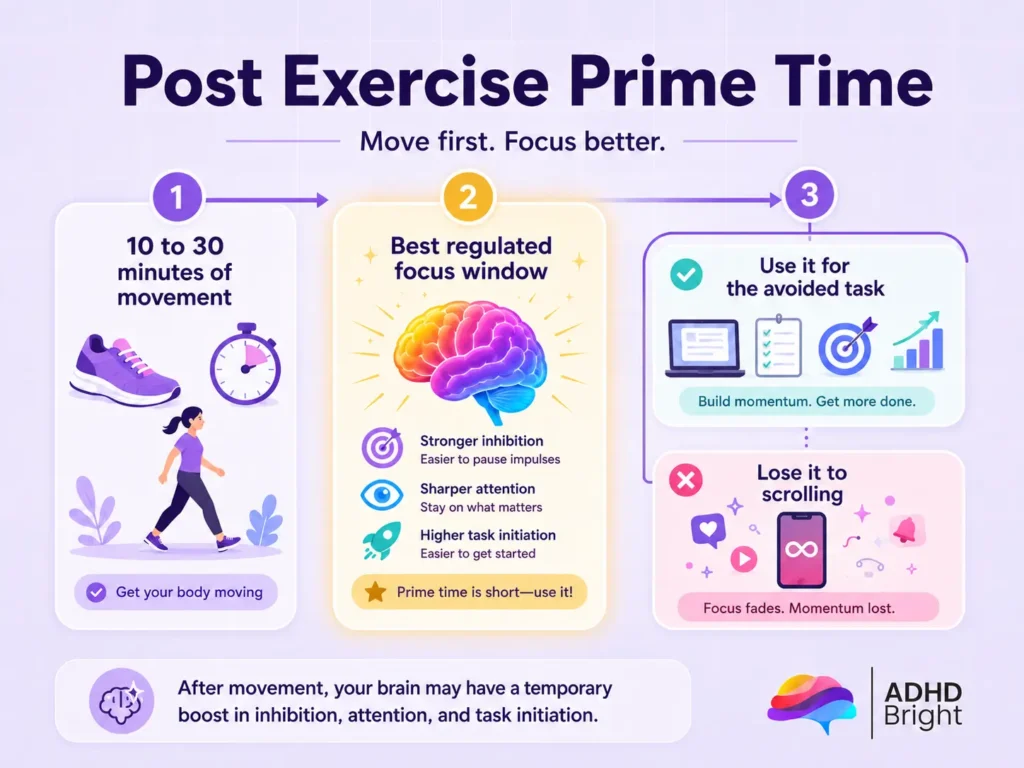 Post Exercise Prime Time

Move first. Focus better.

1

10 to 30 minutes of movement

Get your body moving

2

Best regulated focus window

Stronger inhibition
Easier to pause impulses

Sharper attention
Stay on what matters

Higher task initiation
Easier to get started

Prime time is short—use it!

3

Use it for the avoided task

Build momentum. Get more done.

Lose it to scrolling

Focus fades. Momentum lost.

After movement, your brain may have a temporary boost in inhibition, attention, and task initiation.

ADHD Bright